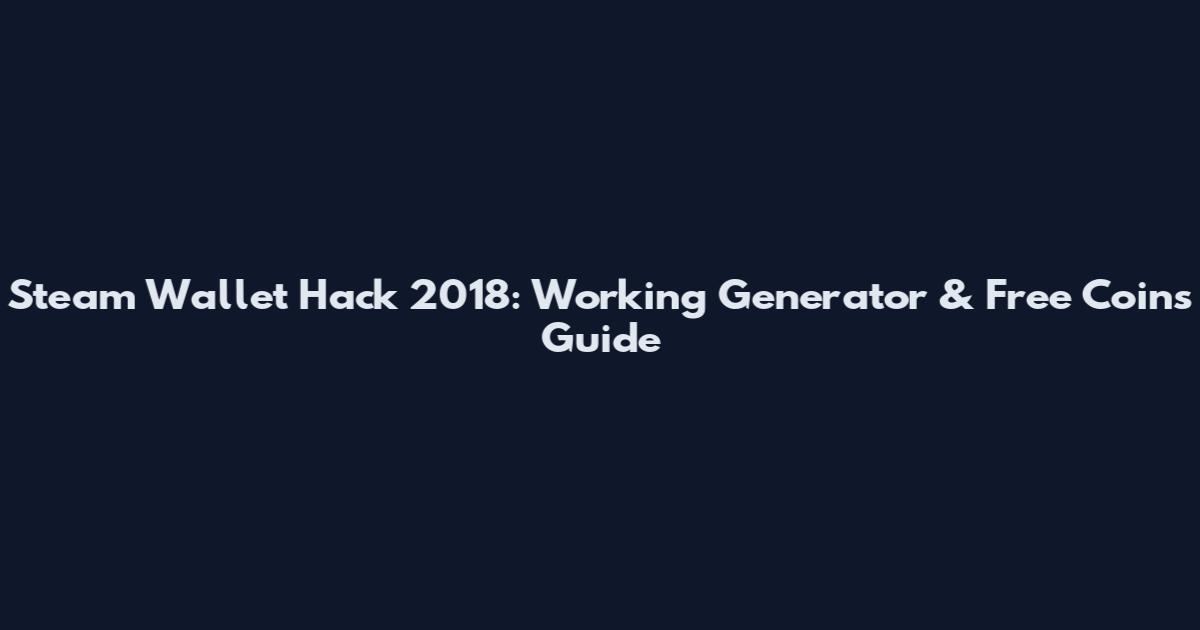 Steam Wallet Hack 2018: Working Generator & Free Coins Guide